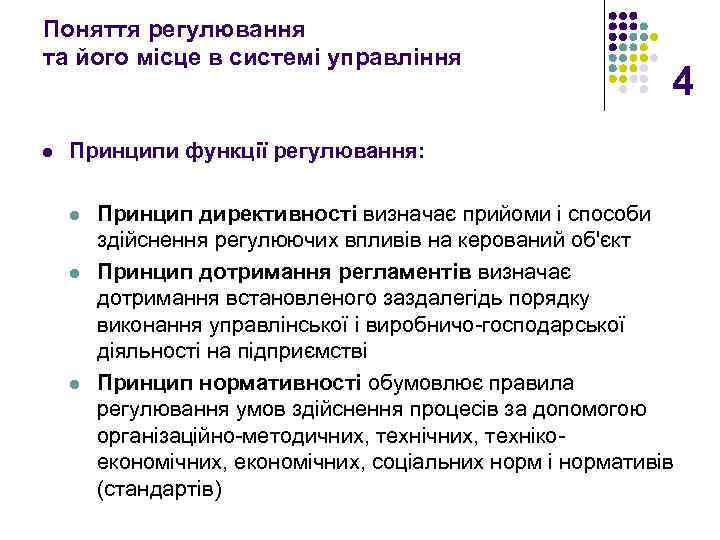 Поняття регулювання
та його місце в системі управління

4

Принципи функції регулювання:

Принцип директивності визначає прийоми і способи здійснення регулюючих впливів на керований об'єкт

Принцип дотримання регламентів визначає дотримання встановленого заздалегідь порядку виконання управлінської і виробничо-господарської діяльності на підприємстві

Принцип нормативності обумовлює правила регулювання умов здійснення процесів за допомогою організаційно-методичних, технічних, техніко-економічних, економічних, соціальних норм і нормативів (стандартів)